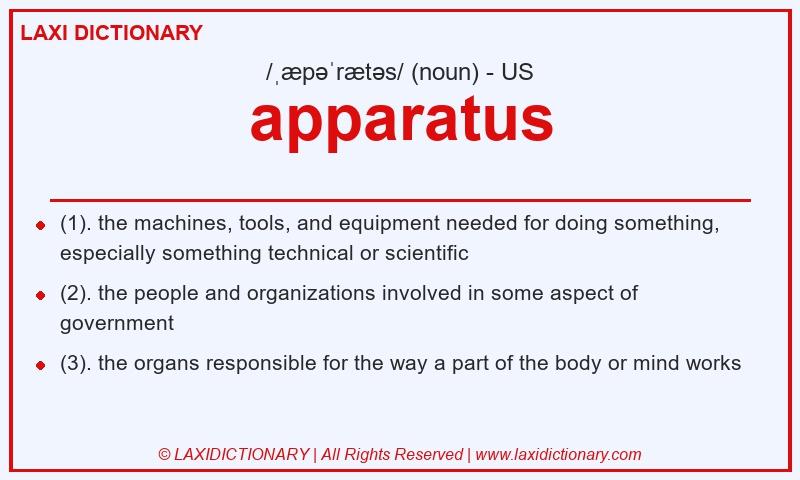 LAXI DICTIONARY

/ˌæpəˈrætəs/ (noun) - US

apparatus

(1). the machines, tools, and equipment needed for doing something, especially something technical or scientific

(2). the people and organizations involved in some aspect of government

(3). the organs responsible for the way a part of the body or mind works

© LAXIDICTIONARY | All Rights Reserved | www.laxidictionary.com